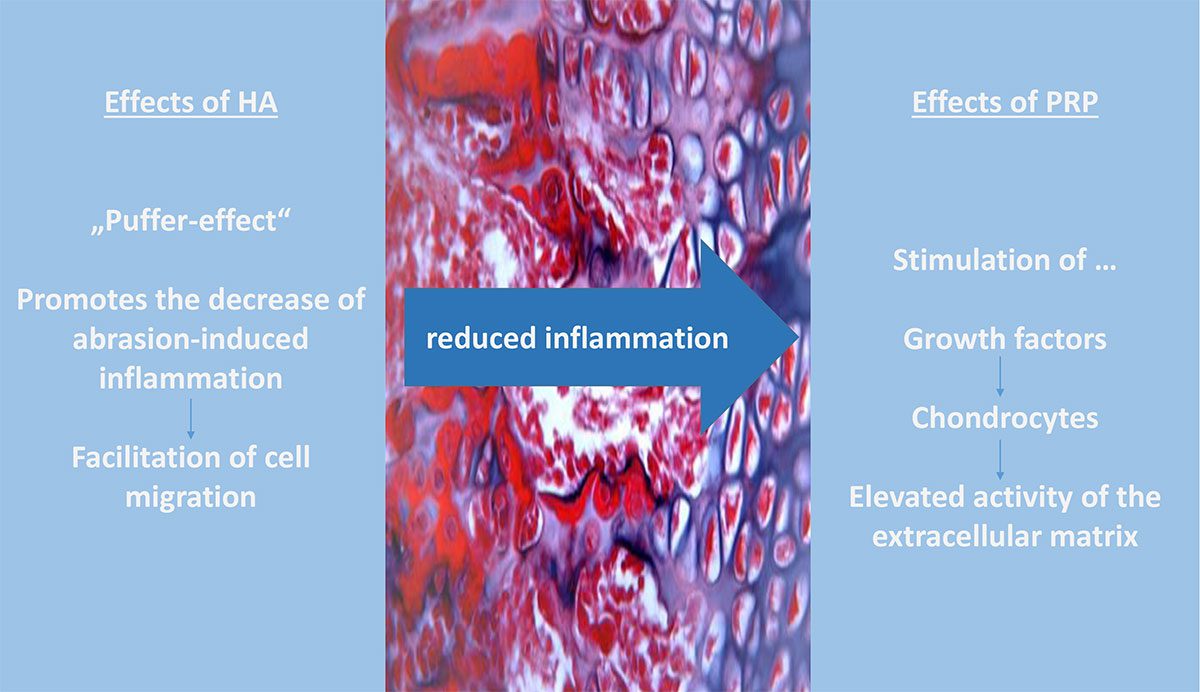 Effects of HA

„Puffer-effect“

Promotes the decrease of abrasion-induced inflammation

Facilitation of cell migration

reduced inflammation

Effects of PRP

Stimulation of …

Growth factors

Chondrocytes

Elevated activity of the extracellular matrix